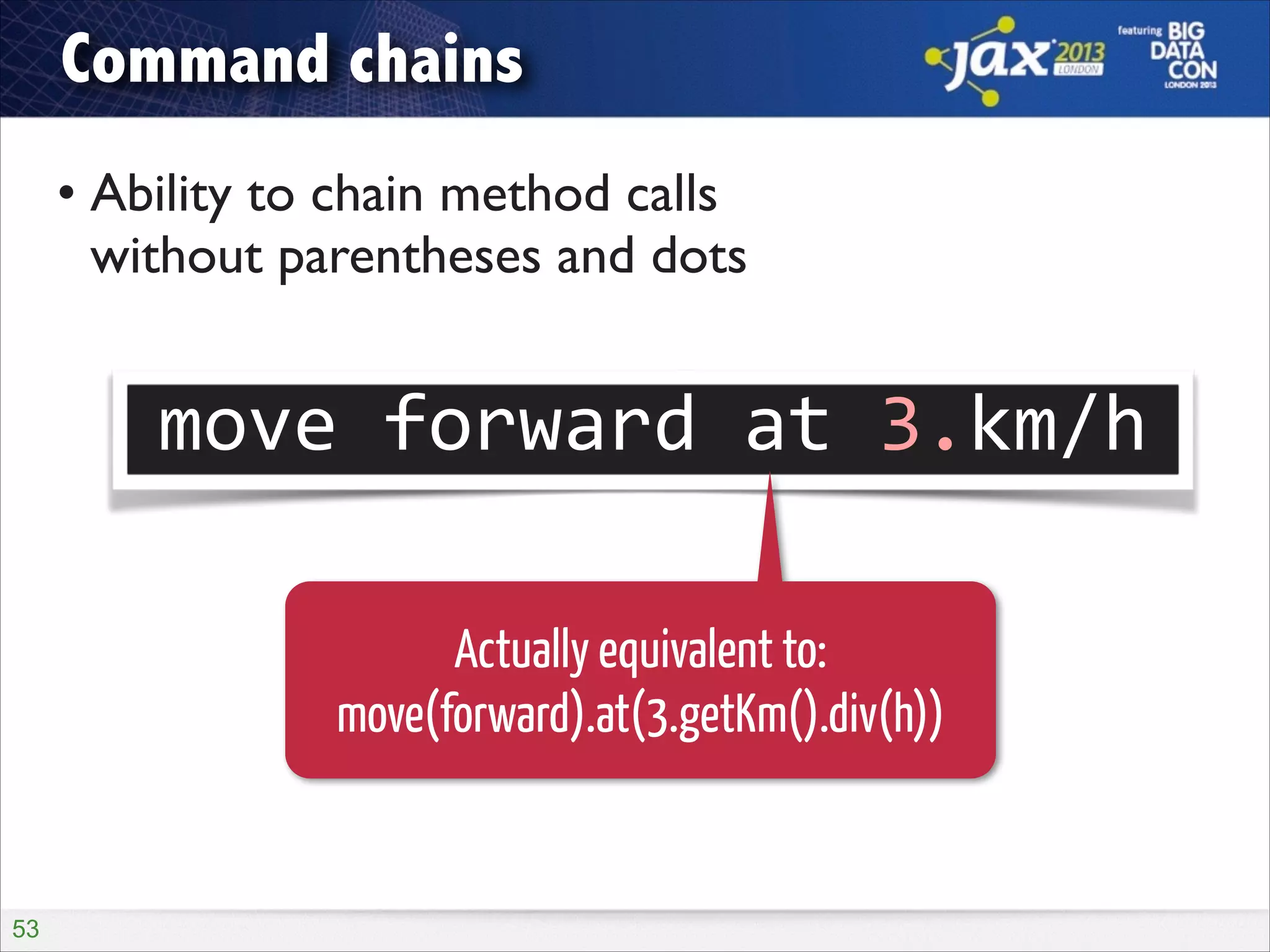 Command chains

jax 2013 LONDON

featuring BIG DATA CON LONDON 2013

• Ability to chain method calls without parentheses and dots

move forward at 3.km/h

Actually equivalent to:
move(forward).at(3.getKm().div(h))

53